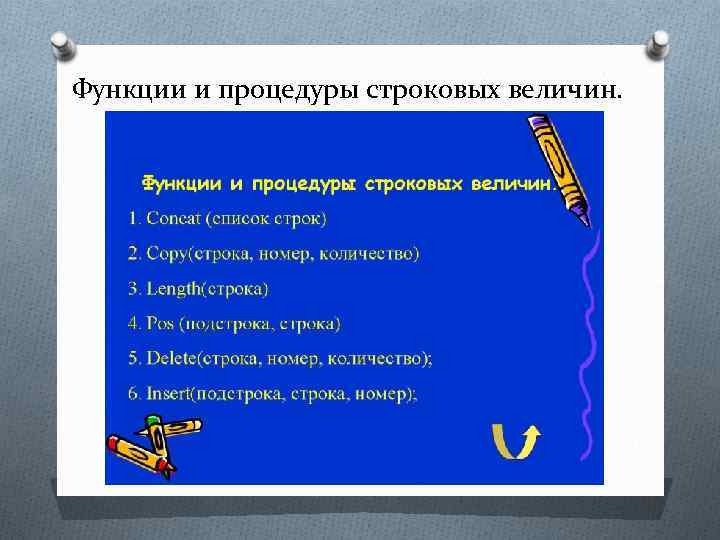 Функции и процедуры строковых величин.

Функции и процедуры строковых величин.

1. Concat (список строк)

2. Copy(строка, номер, количество)

3. Length(строка)

4. Pos (подстрока, строка)

5. Delete(строка, номер, количество);

6. Insert(подстрока, строка, номер);